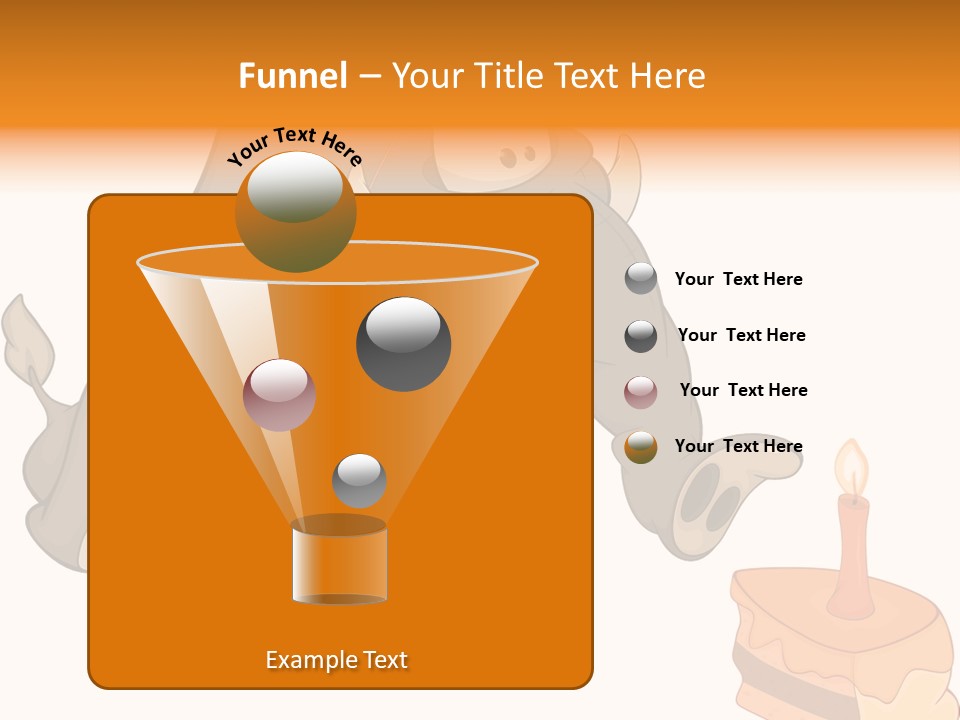 Funnel – Your Title Text Here

Your Text Here

Your Text Here

Your Text Here

Your Text Here

Your Text Here

Example Text